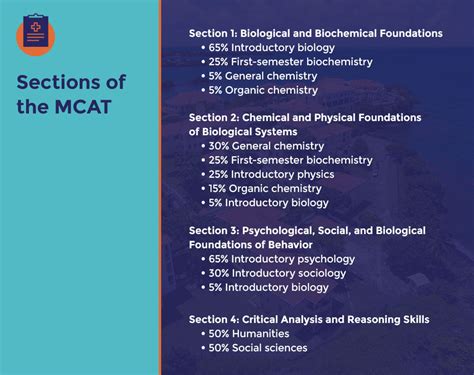 Sections of the MCAT

Section 1: Biological and Biochemical Foundations
• 65% Introductory biology
• 25% First-semester biochemistry
• 5% General chemistry
• 5% Organic chemistry

Section 2: Chemical and Physical Foundations of Biological Systems
• 30% General chemistry
• 25% First-semester biochemistry
• 25% Introductory physics
• 15% Organic chemistry
• 5% Introductory biology

Section 3: Psychological, Social, and Biological Foundations of Behavior
• 65% Introductory psychology
• 30% Introductory sociology
• 5% Introductory biology

Section 4: Critical Analysis and Reasoning Skills
• 50% Humanities
• 50% Social sciences